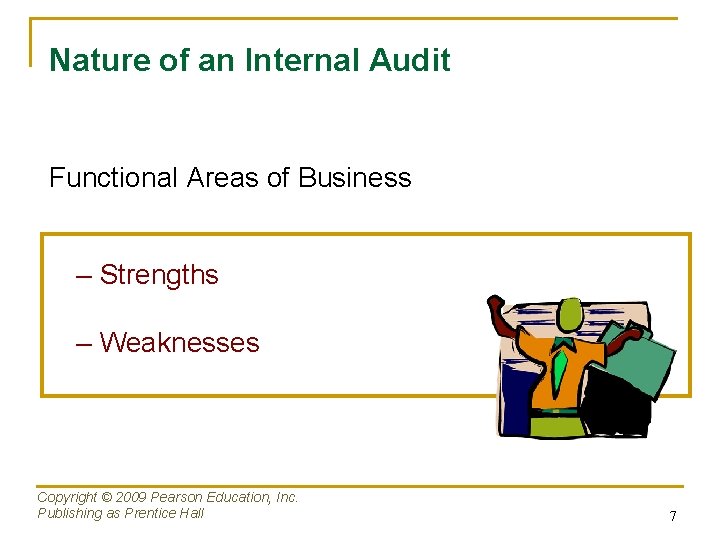 Nature of an Internal Audit

Functional Areas of Business

– Strengths

– Weaknesses

Copyright © 2009 Pearson Education, Inc.
Publishing as Prentice Hall

7